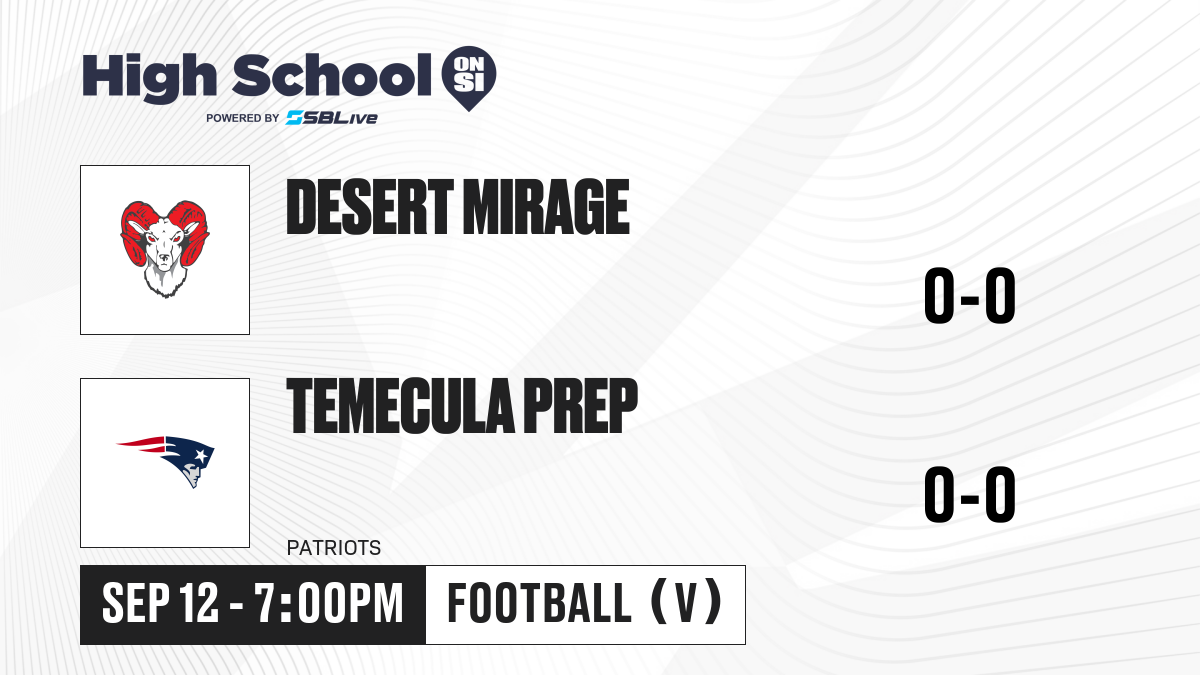 High School ON SI
POWERED BY SBLive

DESERT MIRAGE

0-0

TEMECULA PREP

0-0

PATRIOTS

SEP 12 - 7:00PM

FOOTBALL (V)